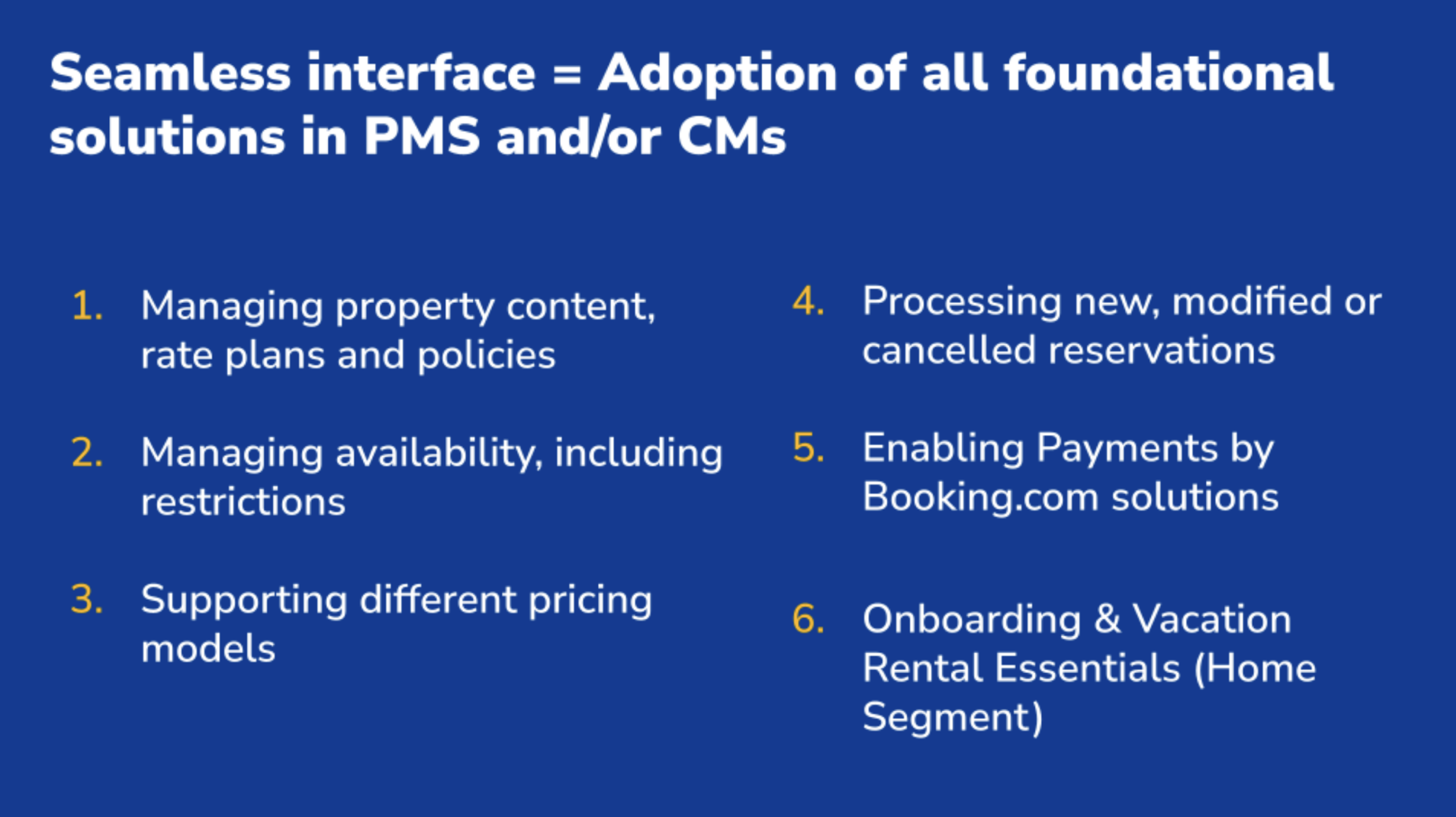 Seamless interface = Adoption of all foundational solutions in PMS and/or CMs

1. Managing property content, rate plans and policies

2. Managing availability, including restrictions

3. Supporting different pricing models

4. Processing new, modified or cancelled reservations

5. Enabling Payments by Booking.com solutions

6. Onboarding & Vacation Rental Essentials (Home Segment)